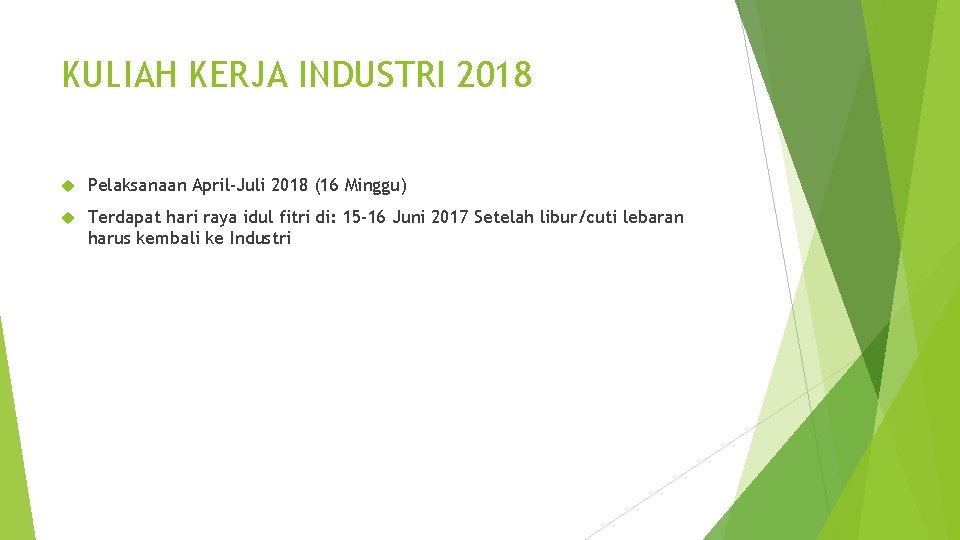 KULIAH KERJA INDUSTRI 2018

Pelaksanaan April-Juli 2018 (16 Minggu)

Terdapat hari raya idul fitri di: 15-16 Juni 2017 Setelah libur/cuti lebaran harus kembali ke Industri